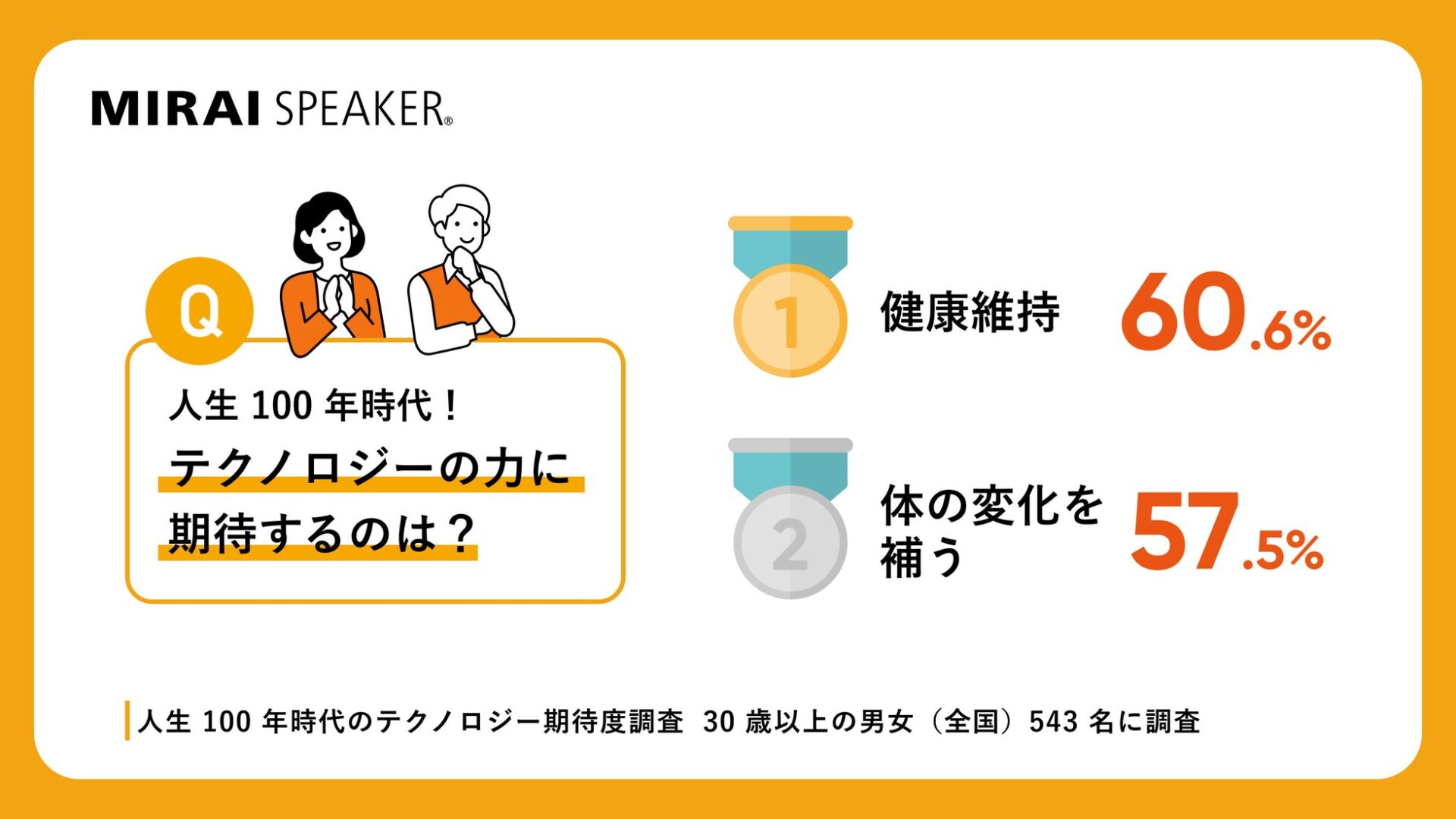 MIRAI SPEAKER®

Q

人生 100 年時代！
テクノロジーの力に
期待するのは？

1
健康維持 60.6%

2
体の変化を補う 57.5%

人生 100 年時代のテクノロジー期待度調査 30 歳以上の男女（全国）543 名に調査